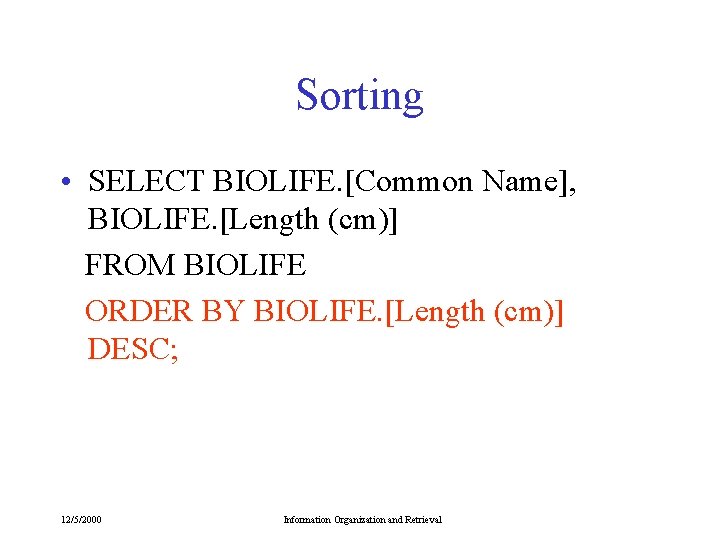 Sorting

• SELECT BIOLIFE.[Common Name], BIOLIFE.[Length (cm)]

FROM BIOLIFE

ORDER BY BIOLIFE.[Length (cm)] DESC;

12/5/2000

Information Organization and Retrieval